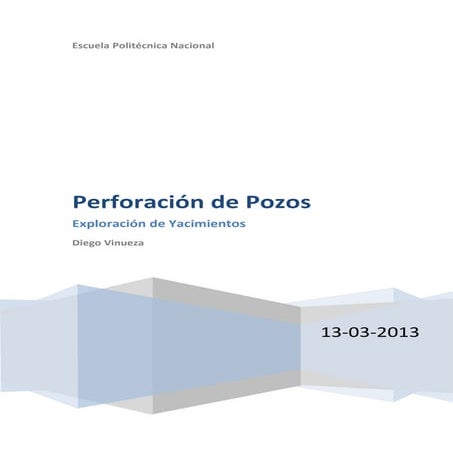 Escuela Politécnica Nacional

Perforación de Pozos

Exploración de Yacimientos

Diego Vinueza

13-03-2013